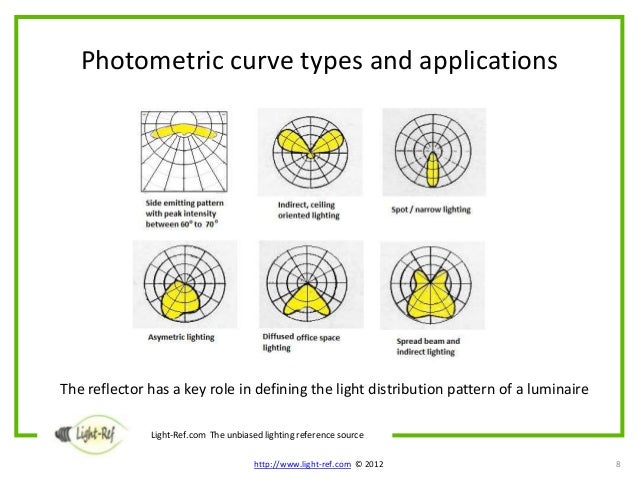 Photometric curve types and applications

Side emitting pattern with peak intensity between 60° to 70°

Indirect, ceiling oriented lighting

Spot / narrow lighting

Asymetric lighting

Diffused office space lighting

Spread beam and indirect lighting

The reflector has a key role in defining the light distribution pattern of a luminaire

Light-Ref

Light-Ref.com The unbiased lighting reference source

http://www.light-ref.com © 2012

8